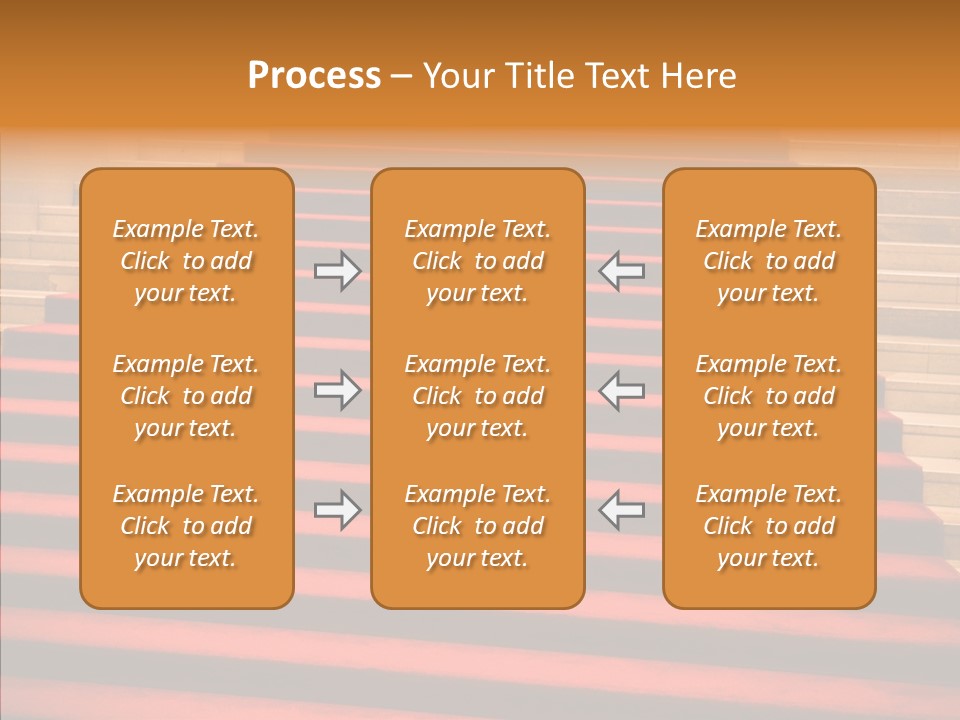 Process – Your Title Text Here

Example Text. Click to add your text.

Example Text. Click to add your text.

Example Text. Click to add your text.

Example Text. Click to add your text.

Example Text. Click to add your text.

Example Text. Click to add your text.

Example Text. Click to add your text.

Example Text. Click to add your text.

Example Text. Click to add your text.